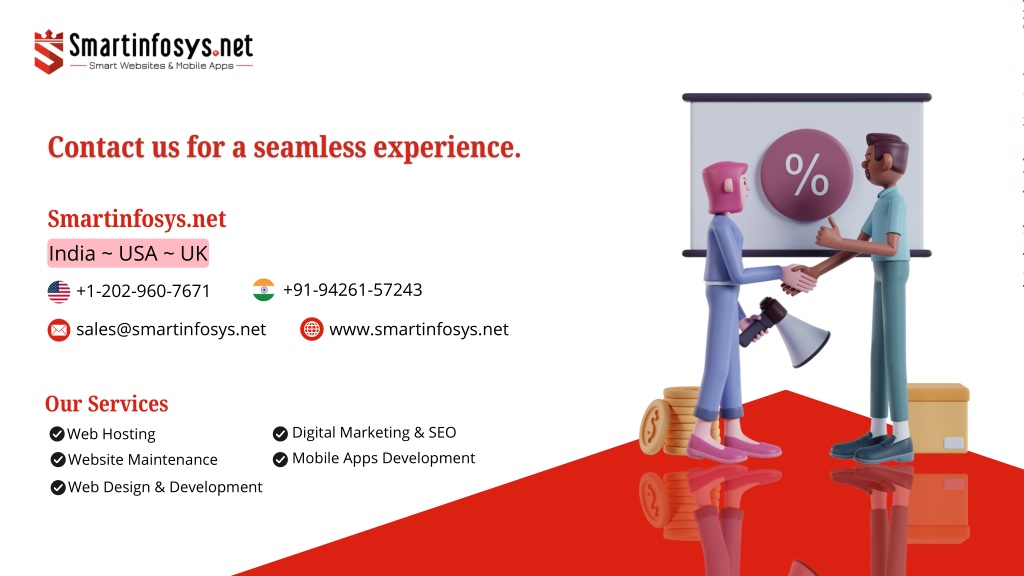 Smartinfosys.net
Smart Websites & Mobile Apps

Contact us for a seamless experience.

Smartinfosys.net
India ~ USA ~ UK

+1-202-960-7671
+91-94261-57243

sales@smartinfosys.net
www.smartinfosys.net

Our Services
Web Hosting
Website Maintenance
Web Design & Development
Digital Marketing & SEO
Mobile Apps Development

%